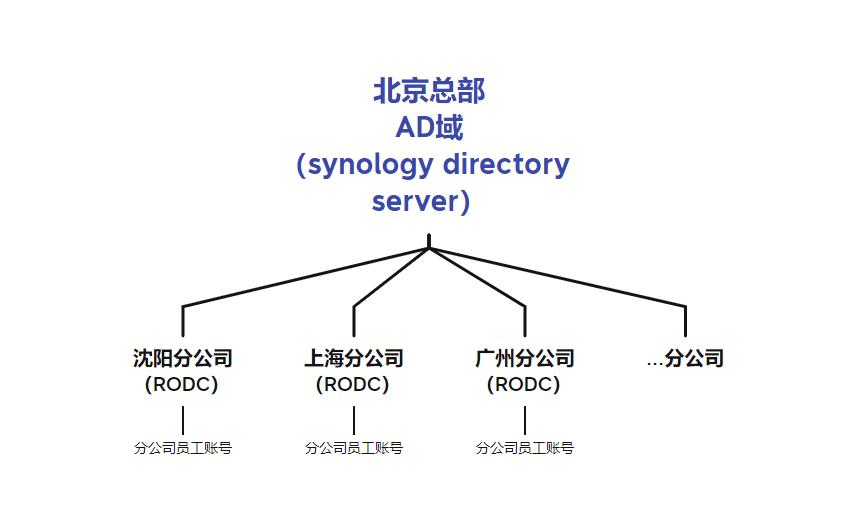 北京总部
AD域
(synology directory server)

沈阳分公司
(RODC)
分公司员工账号

上海分公司
(RODC)
分公司员工账号

广州分公司
(RODC)
分公司员工账号

...分公司